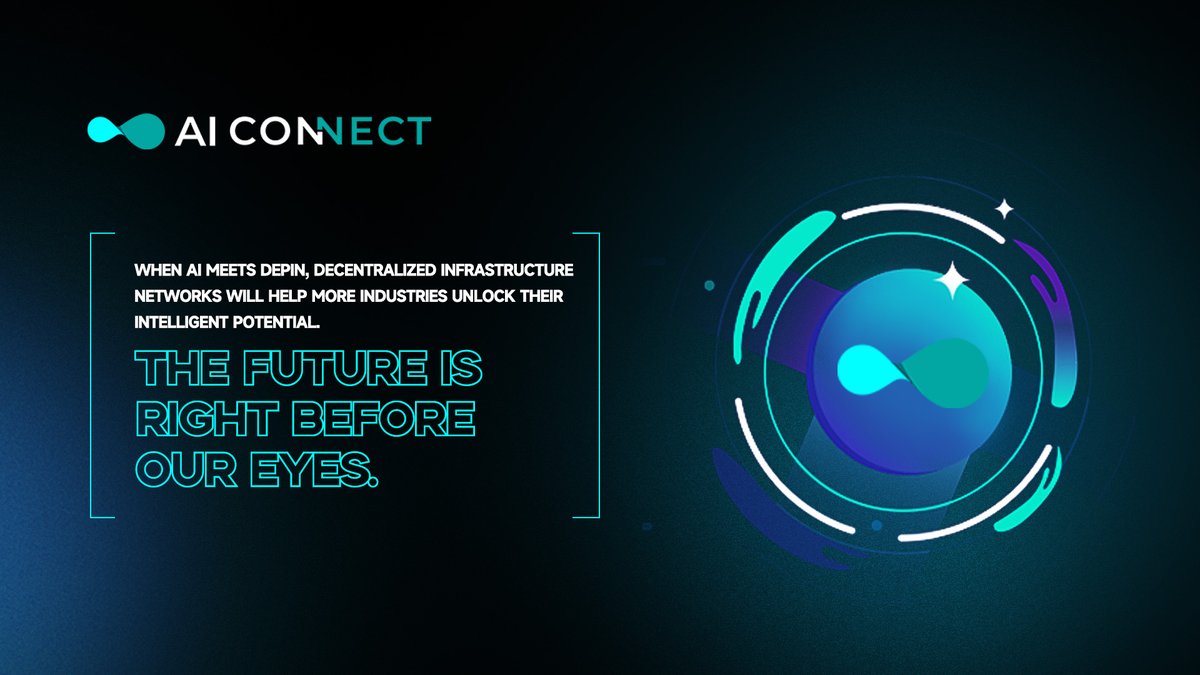 AI CONNECT

WHEN AI MEETS DEPIN, DECENTRALIZED INFRASTRUCTURE NETWORKS WILL HELP MORE INDUSTRIES UNLOCK THEIR INTELLIGENT POTENTIAL.

THE FUTURE IS RIGHT BEFORE OUR EYES.